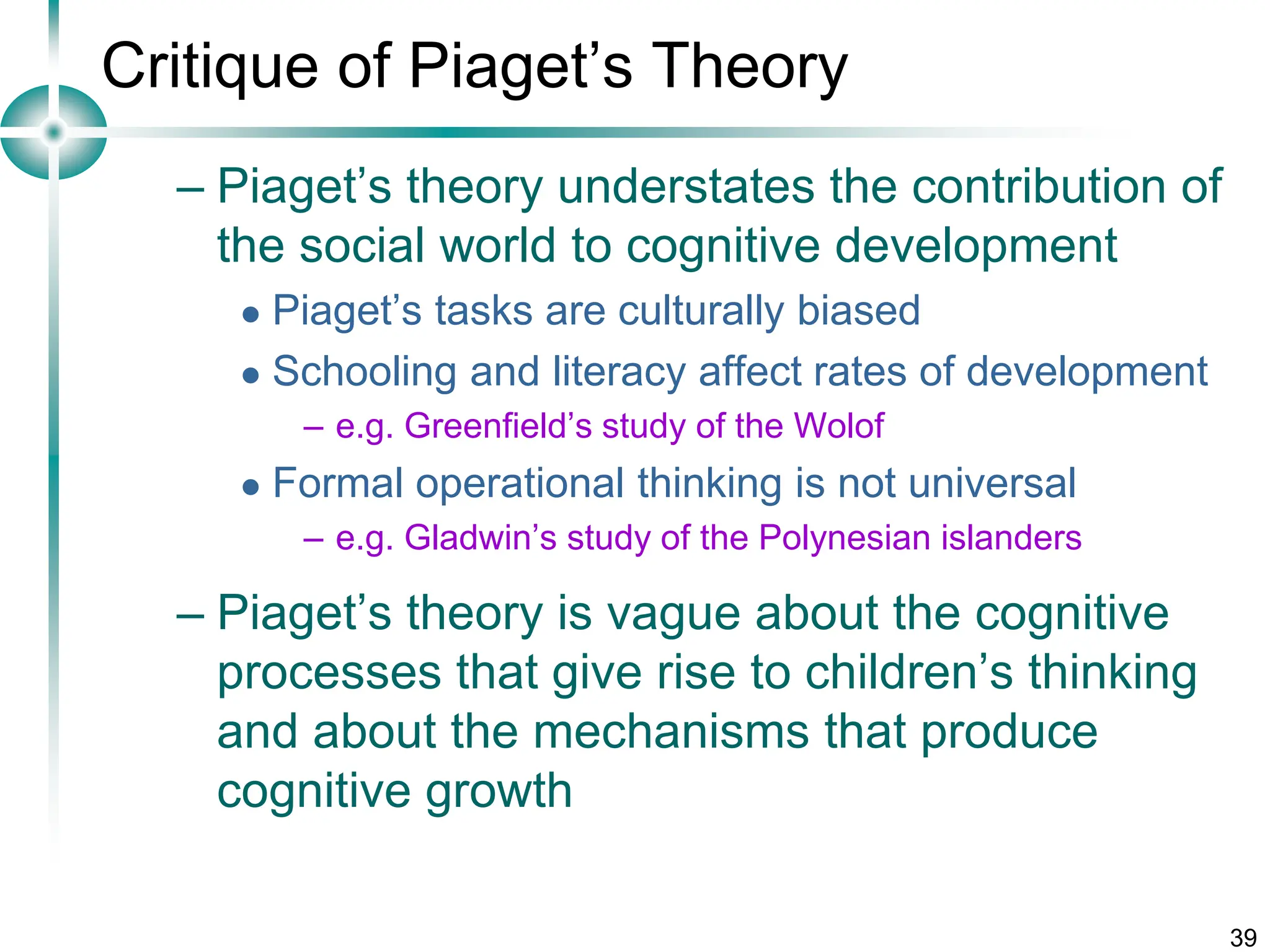 Critique of Piaget’s Theory

– Piaget’s theory understates the contribution of the social world to cognitive development

• Piaget’s tasks are culturally biased

• Schooling and literacy affect rates of development

– e.g. Greenfield’s study of the Wolof

• Formal operational thinking is not universal

– e.g. Gladwin’s study of the Polynesian islanders

– Piaget’s theory is vague about the cognitive processes that give rise to children’s thinking and about the mechanisms that produce cognitive growth

39